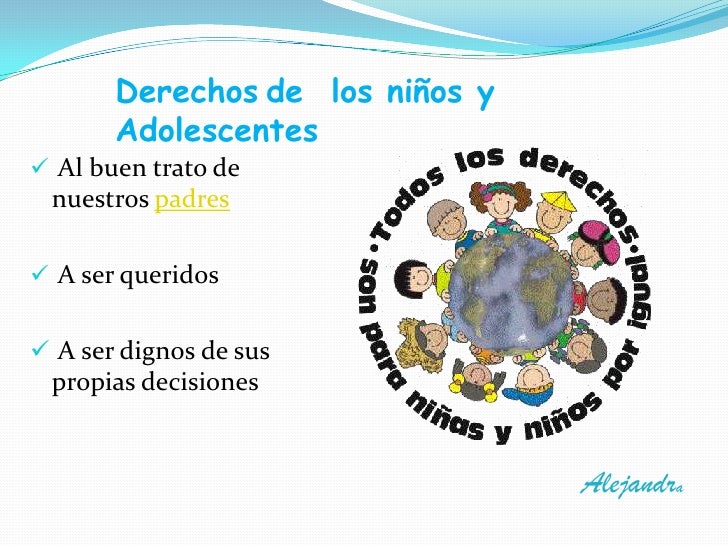 Derechos de los niños y Adolescentes

✓ Al buen trato de nuestros padres

✓ A ser queridos

✓ A ser dignos de sus propias decisiones

•Todos los derechos• son para niñas y niños por igual

Alejandra